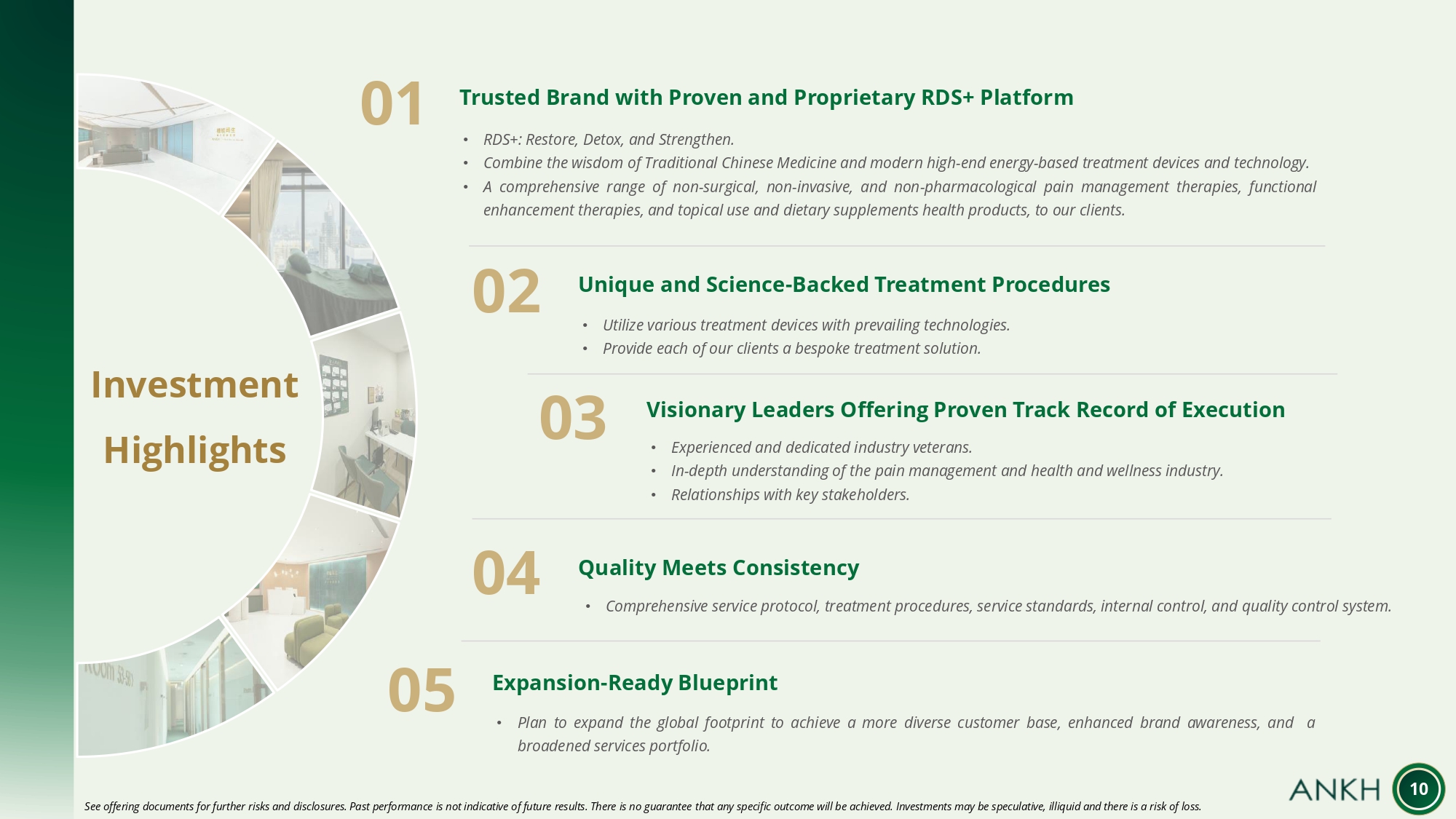 Investment Highlights

01

Trusted Brand with Proven and Proprietary RDS+ Platform

• RDS+: Restore, Detox, and Strengthen.
• Combine the wisdom of Traditional Chinese Medicine and modern high-end energy-based treatment devices and technology.
• A comprehensive range of non-surgical, non-invasive, and non-pharmacological pain management therapies, functional enhancement therapies, and topical use and dietary supplements health products, to our clients.

02

Unique and Science-Backed Treatment Procedures

• Utilize various treatment devices with prevailing technologies.
• Provide each of our clients a bespoke treatment solution.

03

Visionary Leaders Offering Proven Track Record of Execution

• Experienced and dedicated industry veterans.
• In-depth understanding of the pain management and health and wellness industry.
• Relationships with key stakeholders.

04

Quality Meets Consistency

• Comprehensive service protocol, treatment procedures, service standards, internal control, and quality control system.

05

Expansion-Ready Blueprint

• Plan to expand the global footprint to achieve a more diverse customer base, enhanced brand awareness, and a broadened services portfolio.

See offering documents for further risks and disclosures. Past performance is not indicative of future results. There is no guarantee that any specific outcome will be achieved. Investments may be speculative, illiquid and there is a risk of loss.

ANKH

10